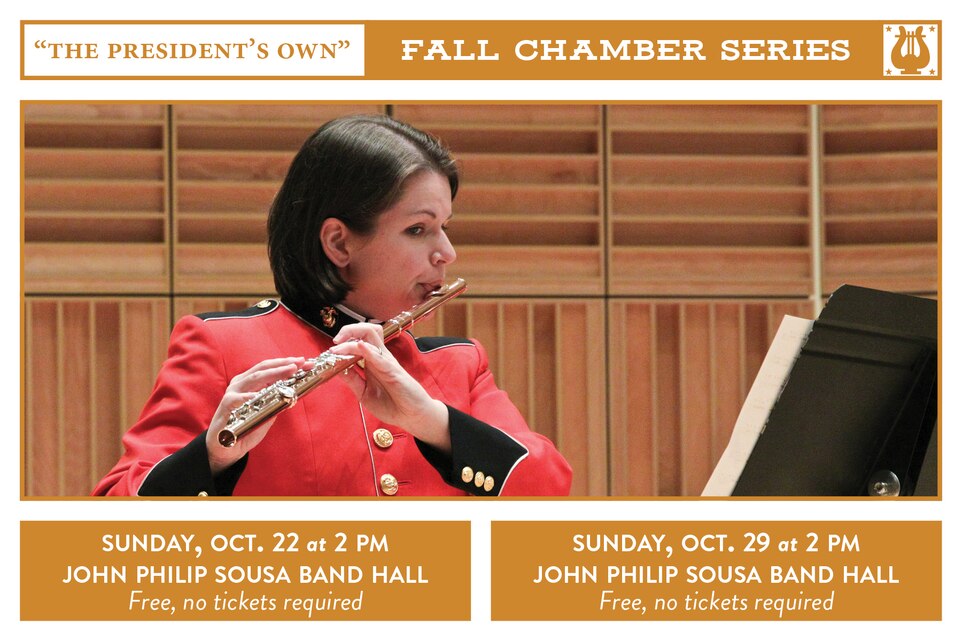 "THE PRESIDENT'S OWN" FALL CHAMBER SERIES

SUNDAY, OCT. 22 at 2 PM
JOHN PHILIP SOUSA BAND HALL
Free, no tickets required

SUNDAY, OCT. 29 at 2 PM
JOHN PHILIP SOUSA BAND HALL
Free, no tickets required